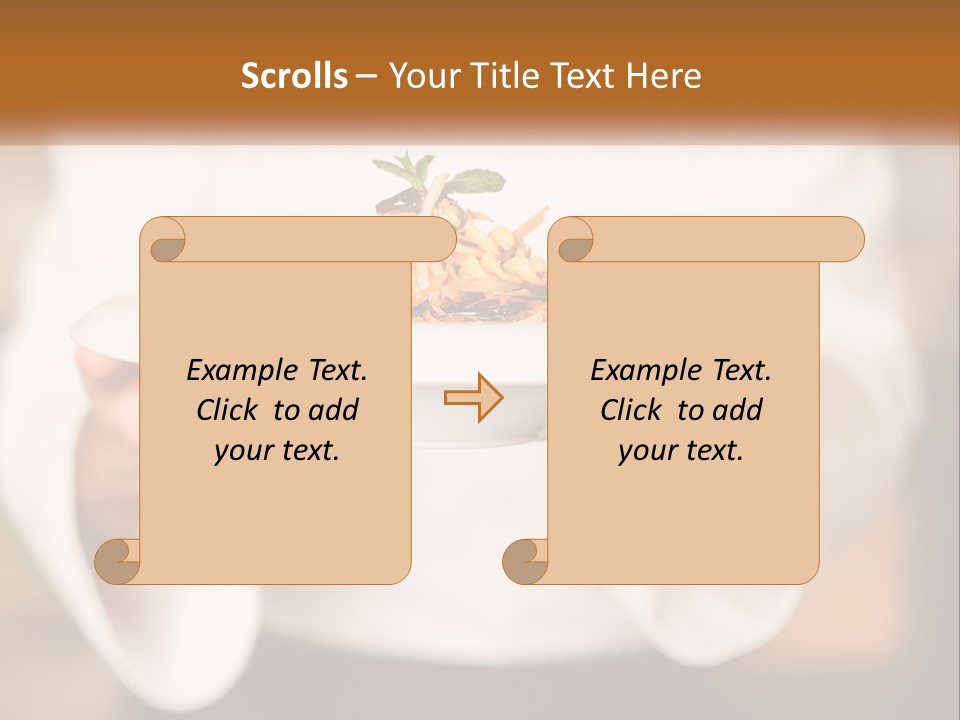 Scrolls – Your Title Text Here

Example Text. Click to add your text.

Example Text. Click to add your text.